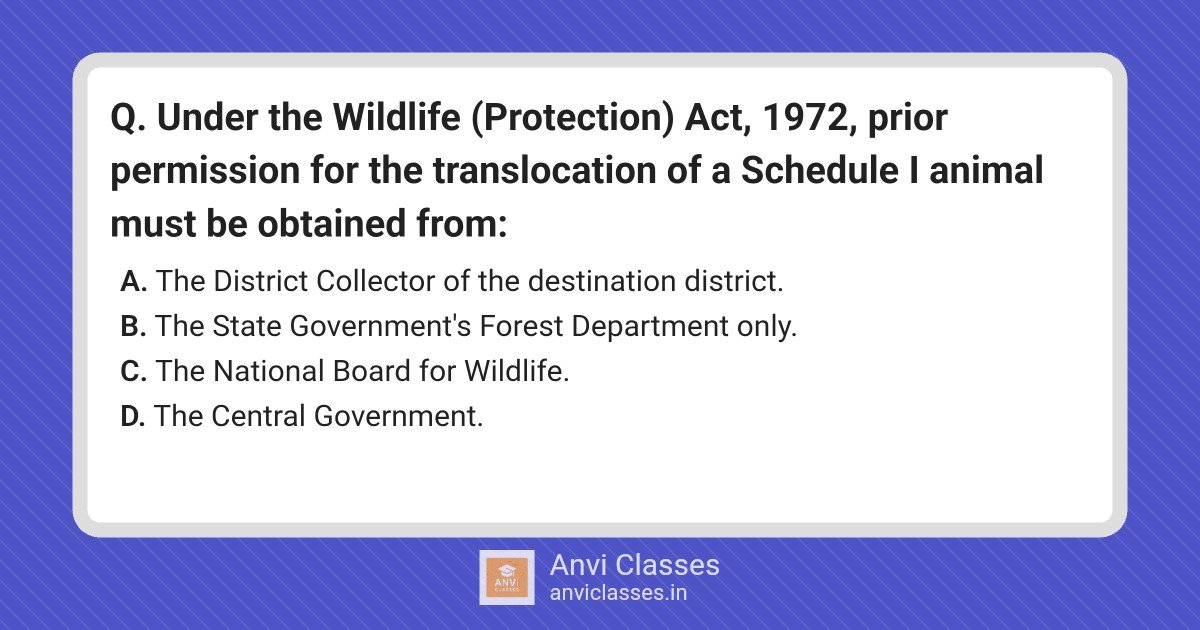 Q. Under the Wildlife (Protection) Act, 1972, prior permission for the translocation of a Schedule I animal must be obtained from:

A. The District Collector of the destination district.
B. The State Government's Forest Department only.
C. The National Board for Wildlife.
D. The Central Government.

ANVI CLASSES

Anvi Classes
anviclasses.in